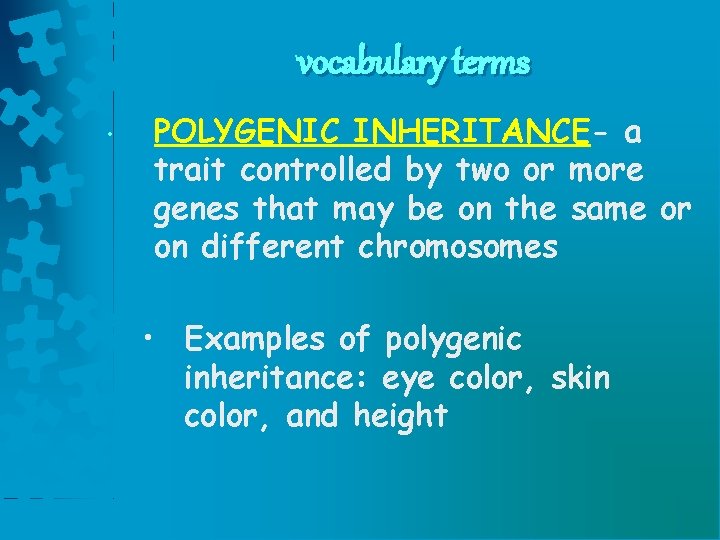 vocabulary terms

• POLYGENIC INHERITANCE- a trait controlled by two or more genes that may be on the same or on different chromosomes

• Examples of polygenic inheritance: eye color, skin color, and height